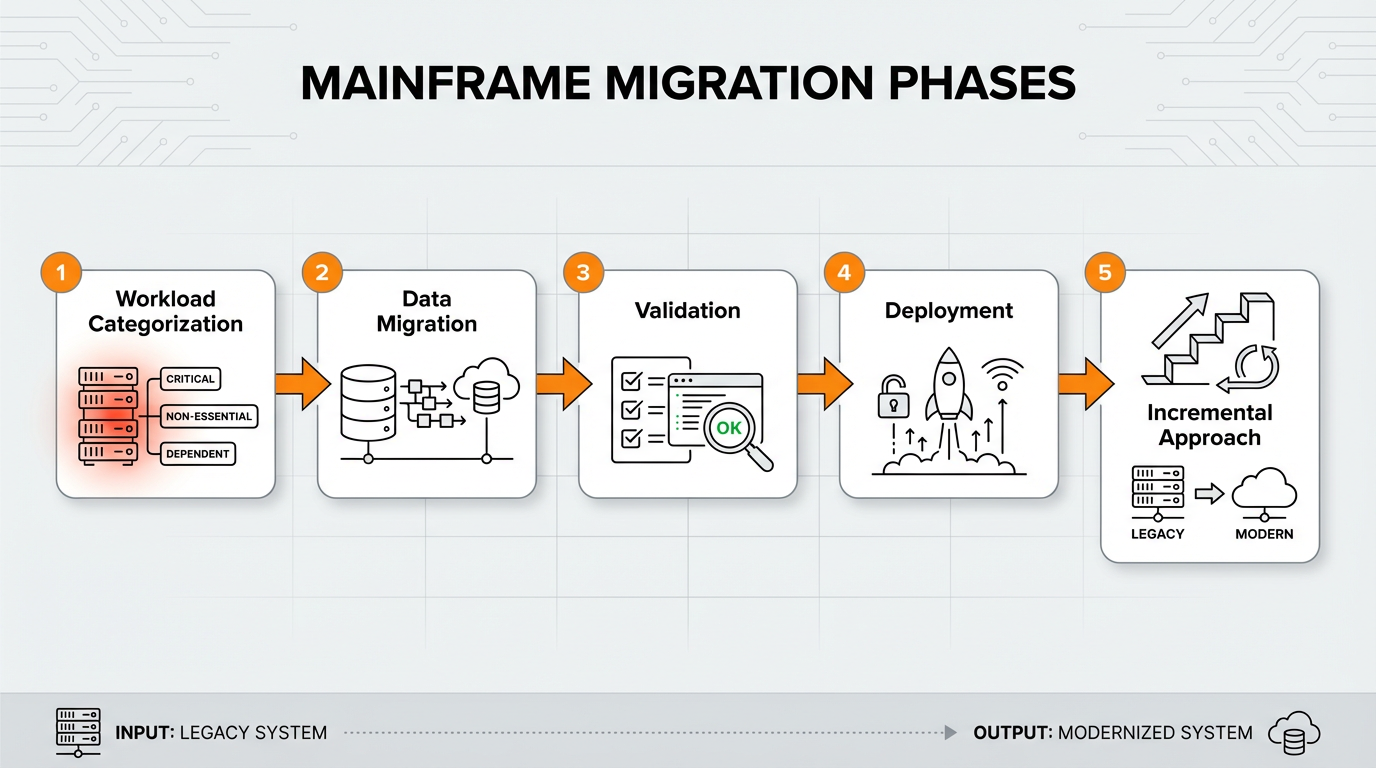 MAINFRAME MIGRATION PHASES

1
Workload Categorization
CRITICAL
NON-ESSENTIAL
DEPENDENT

2
Data Migration

3
Validation
OK

4
Deployment

5
Incremental Approach
LEGACY
MODERN

INPUT: LEGACY SYSTEM
OUTPUT: MODERNIZED SYSTEM